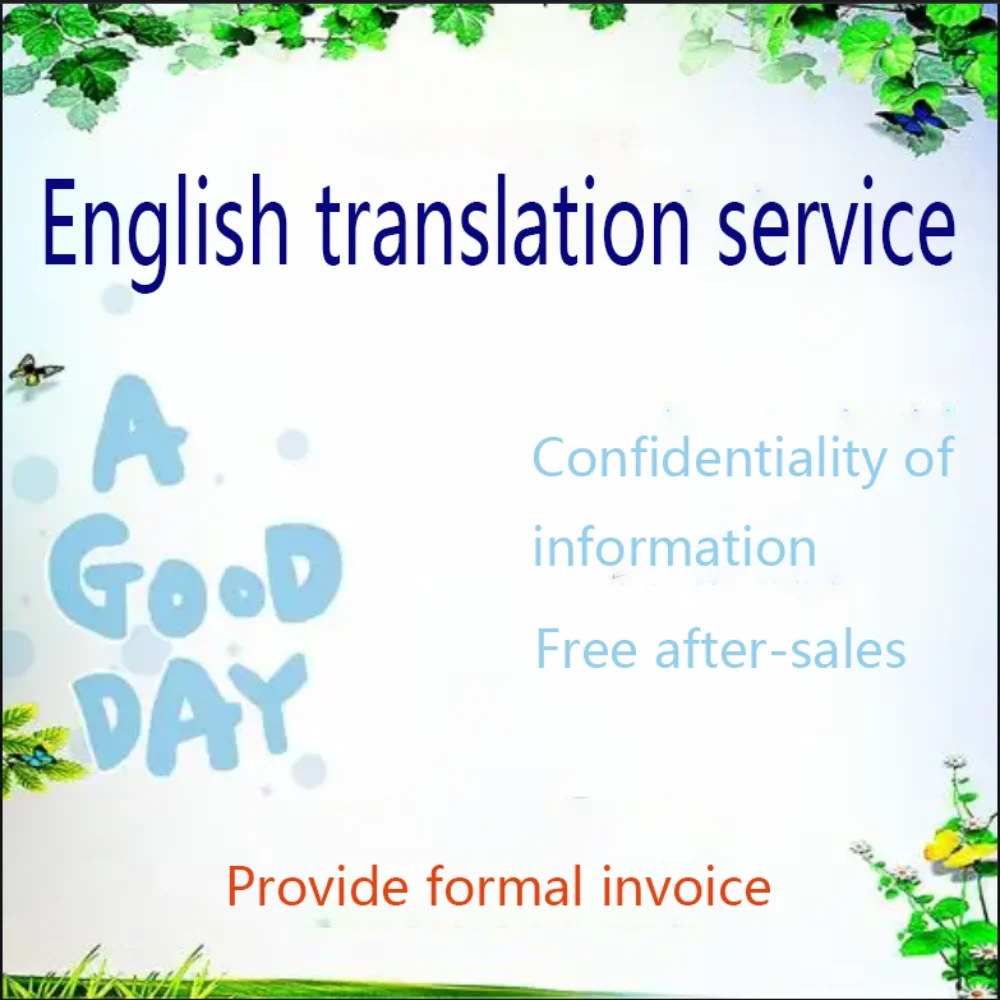 English translation service

A GOOD DAY

Confidentiality of information

Free after-sales

Provide formal invoice